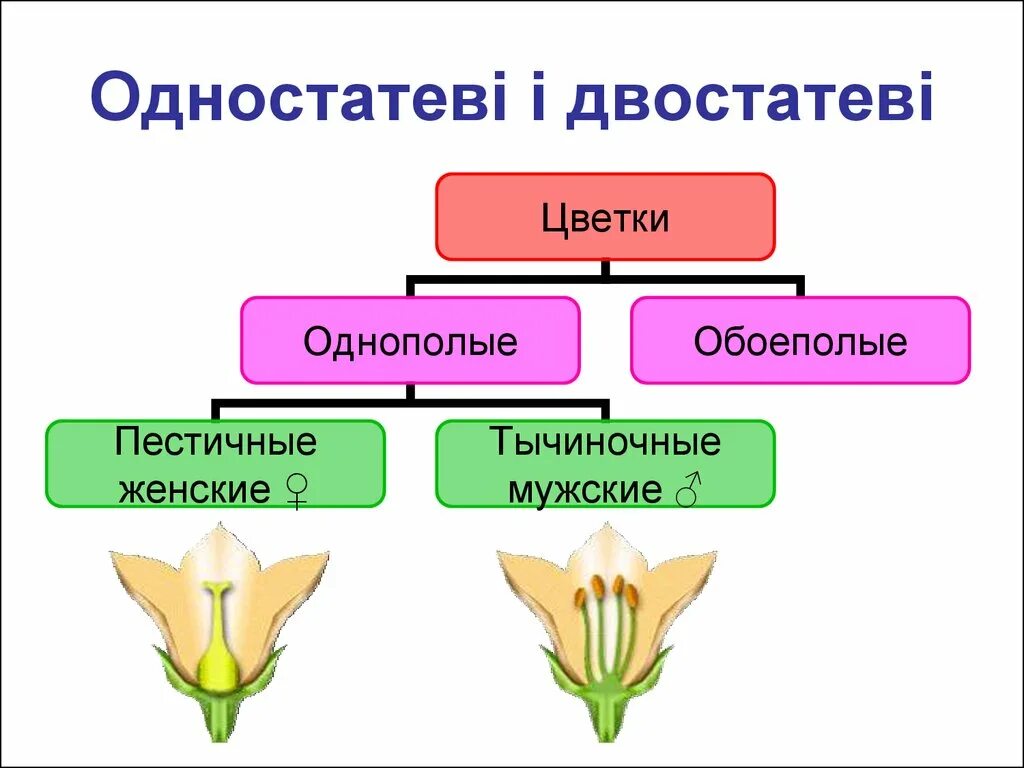 Одностатеві і двостатеві

Цветки

Однополые

Обоеполые

Пестичные женские ♀

Тычиночные мужские ♂